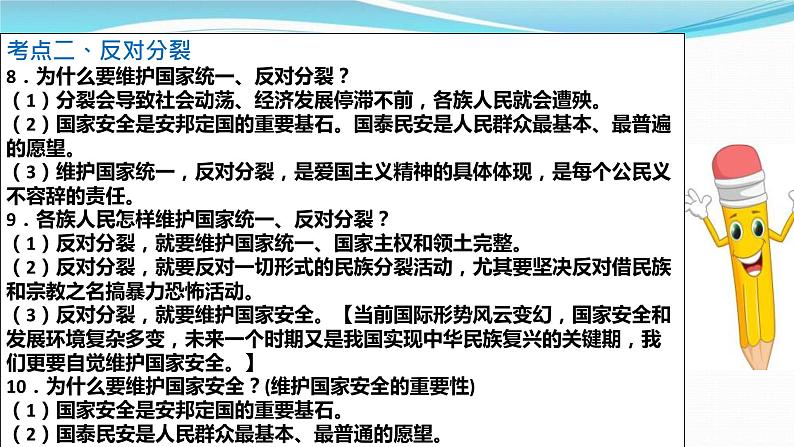 考点二、反对分裂

8．为什么要维护国家统一、反对分裂？

（1）分裂会导致社会动荡、经济发展停滞不前，各族人民就会遭殃。

（2）国家安全是安邦定国的重要基石。国泰民安是人民群众最基本、最普遍的愿望。

（3）维护国家统一，反对分裂，是爱国主义精神的具体体现，是每个公民义不容辞的责任。

9．各族人民怎样维护国家统一、反对分裂？

（1）反对分裂，就要维护国家统一、国家主权和领土完整。

（2）反对分裂，就要反对一切形式的民族分裂活动，尤其要坚决反对借民族和宗教之名搞暴力恐怖活动。

（3）反对分裂，就要维护国家安全。【当前国际形势风云变幻，国家安全和发展环境复杂多变，未来一个时期又是我国实现中华民族复兴的关键期，我们更要自觉维护国家安全。】

10．为什么要维护国家安全？(维护国家安全的重要性)

（1）国家安全是安邦定国的重要基石。

（2）国泰民安是人民群众最基本、最普通的愿望。